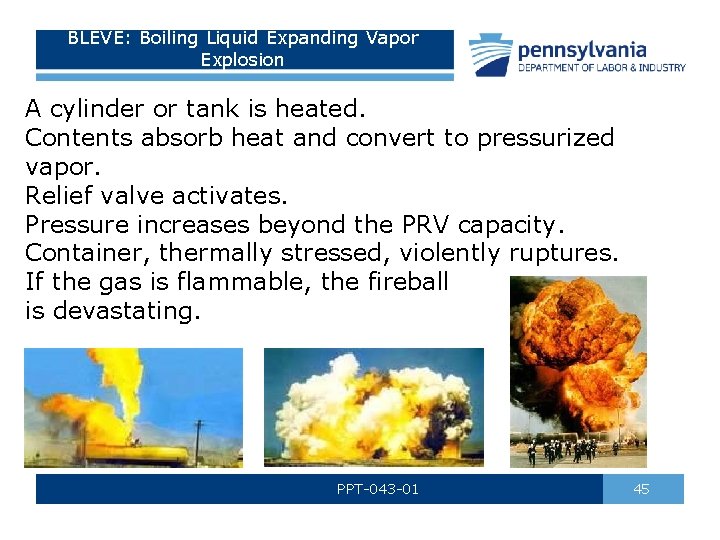 BLEVE: Boiling Liquid Expanding Vapor Explosion

pennsylvania
DEPARTMENT OF LABOR & INDUSTRY

A cylinder or tank is heated.
Contents absorb heat and convert to pressurized vapor.
Relief valve activates.
Pressure increases beyond the PRV capacity.
Container, thermally stressed, violently ruptures.
If the gas is flammable, the fireball is devastating.

PPT-043-01

45